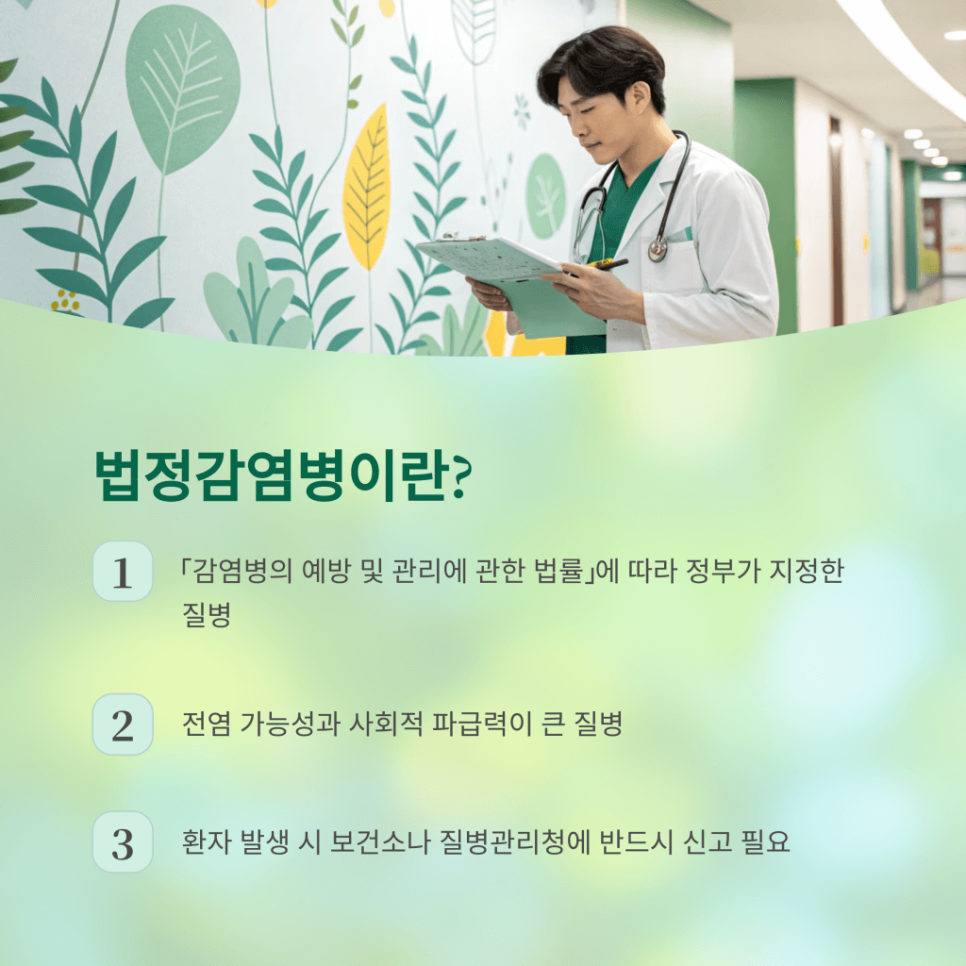 법정감염병이란?

1 「감염병의 예방 및 관리에 관한 법률」에 따라 정부가 지정한 질병

2 전염 가능성과 사회적 파급력이 큰 질병

3 환자 발생 시 보건소나 질병관리청에 반드시 신고 필요